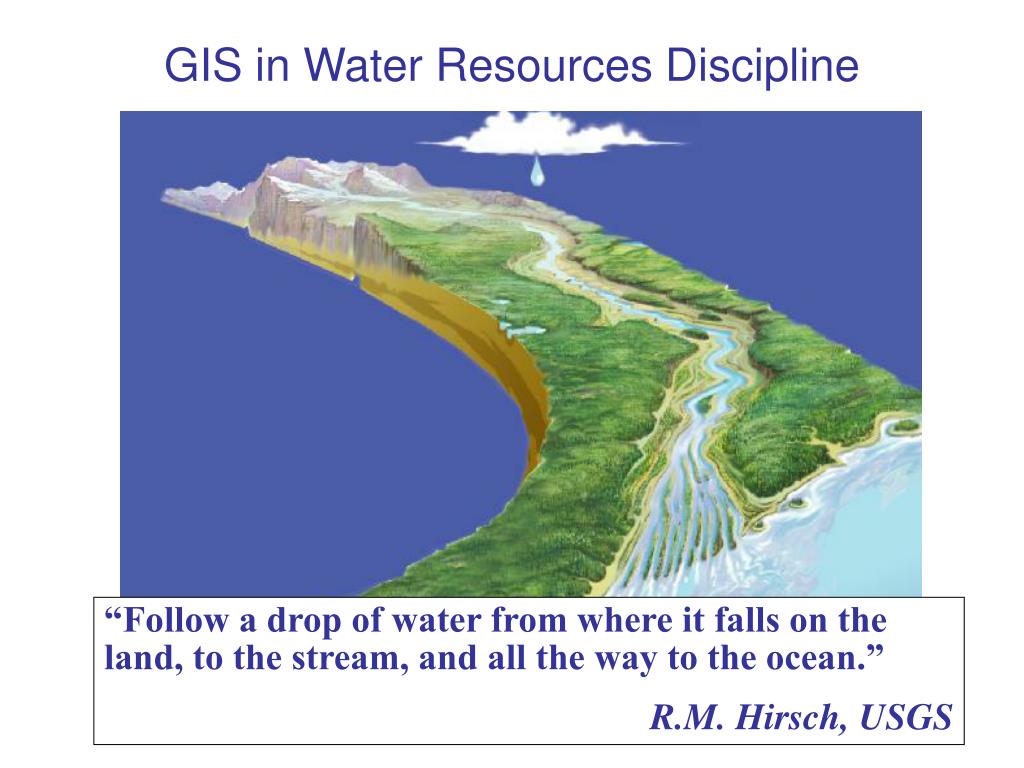 GIS in Water Resources Discipline

“Follow a drop of water from where it falls on the land, to the stream, and all the way to the ocean.”

R.M. Hirsch, USGS